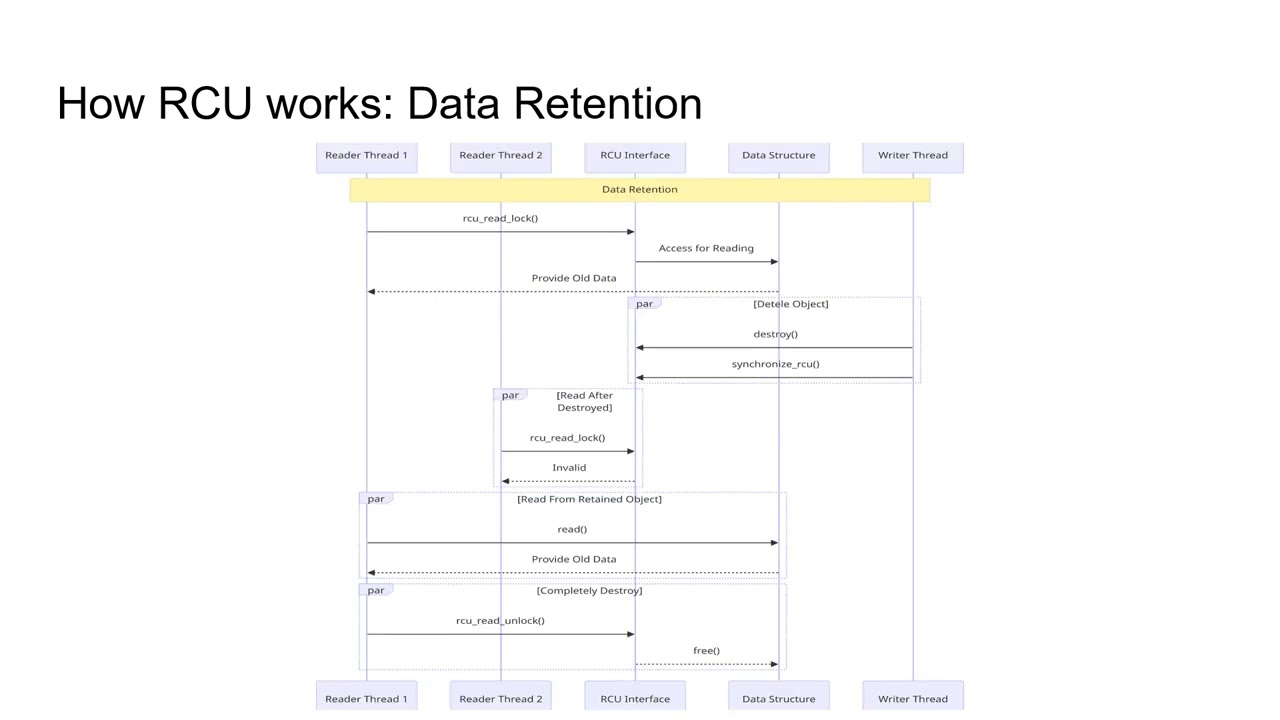 How RCU works: Data Retention

Reader Thread 1
Reader Thread 2
RCU Interface
Data Structure
Writer Thread

Data Retention

rcu_read_lock()

Access for Reading

Provide Old Data

par [Detele Object]

destroy()

synchronize_rcu()

par [Read After Destroyed]

rcu_read_lock()

Invalid

par [Read From Retained Object]

read()

Provide Old Data

par [Completely Destroy]

rcu_read_unlock()

free()

Reader Thread 1
Reader Thread 2
RCU Interface
Data Structure
Writer Thread